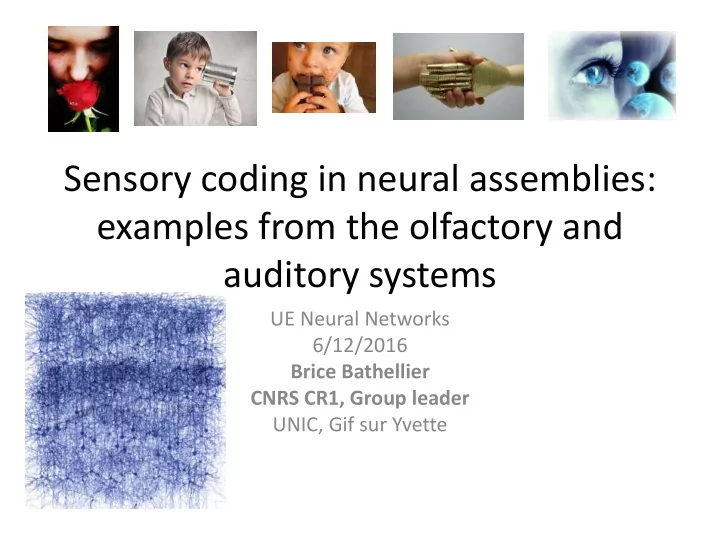 Sensory coding in neural assemblies: examples from the olfactory and auditory systems

UE Neural Networks
6/12/2016
Brice Bathellier
CNRS CR1, Group leader
UNIC, Gif sur Yvette